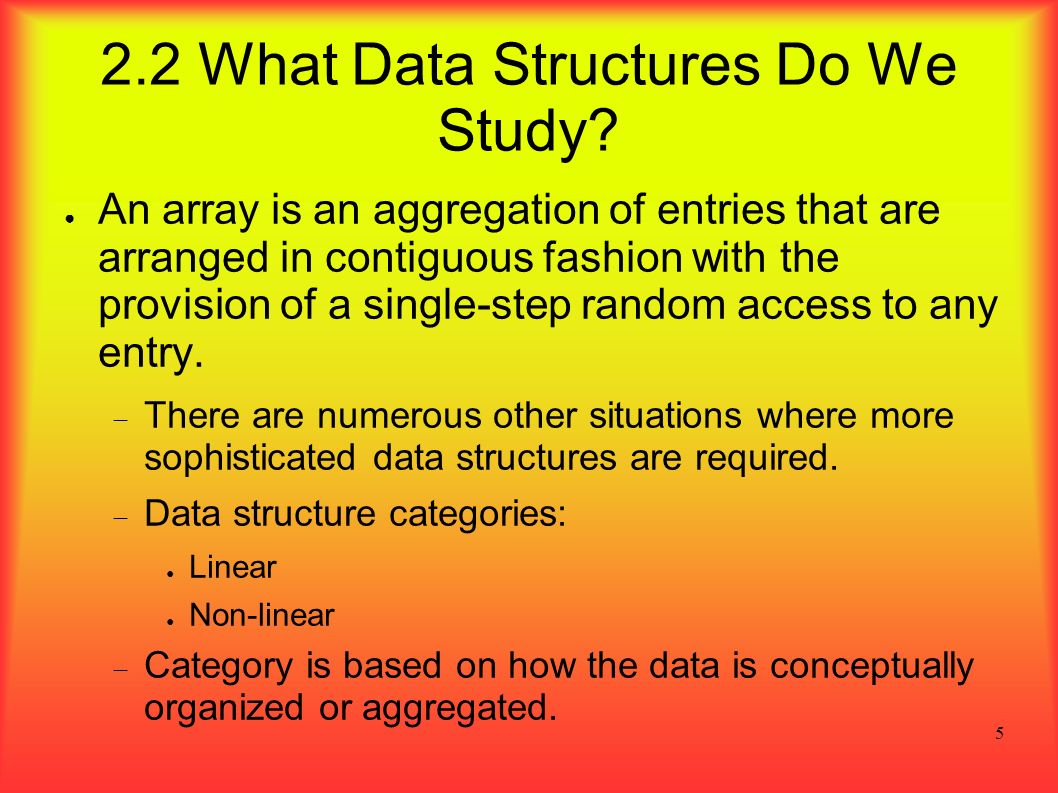 2.2 What Data Structures Do We Study?

● An array is an aggregation of entries that are arranged in contiguous fashion with the provision of a single-step random access to any entry.

– There are numerous other situations where more sophisticated data structures are required.

– Data structure categories:

● Linear

● Non-linear

– Category is based on how the data is conceptually organized or aggregated.

5